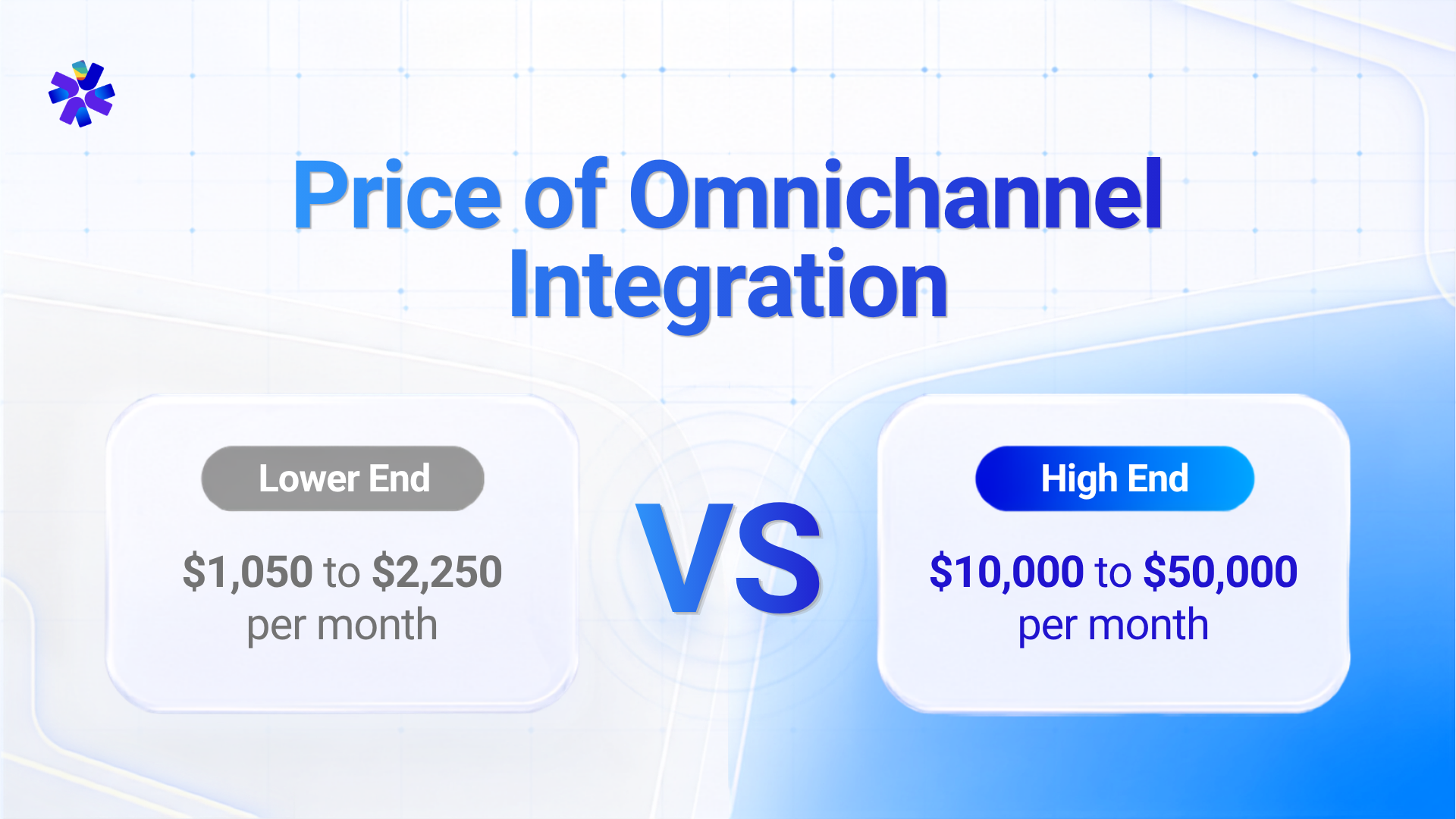 Price of Omnichannel Integration

Lower End

\$1,050 to \$2,250 per month

VS

High End

\$10,000 to \$50,000 per month